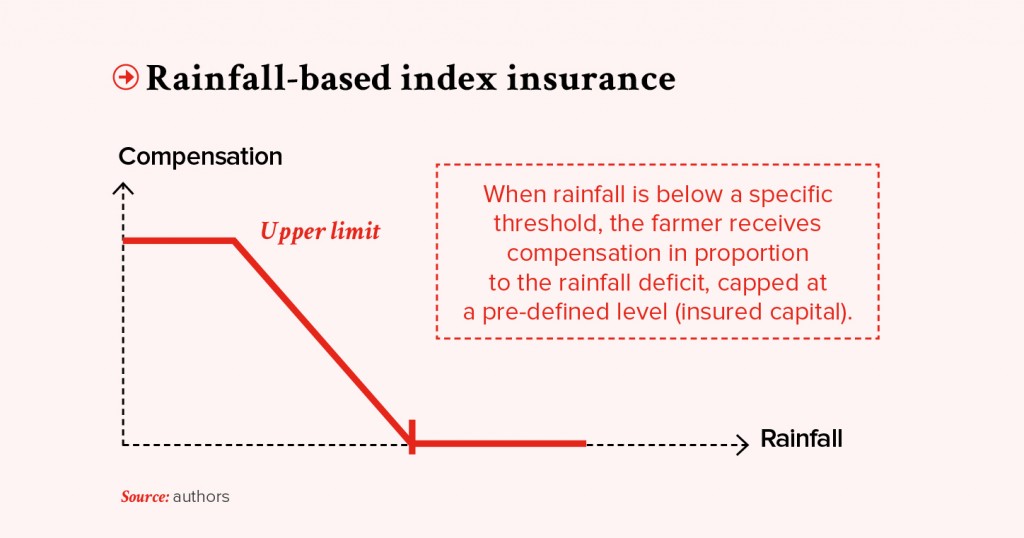 Rainfall-based index insurance

Compensation

Upper limit

When rainfall is below a specific threshold, the farmer receives compensation in proportion to the rainfall deficit, capped at a pre-defined level (insured capital).

Rainfall

Source: authors